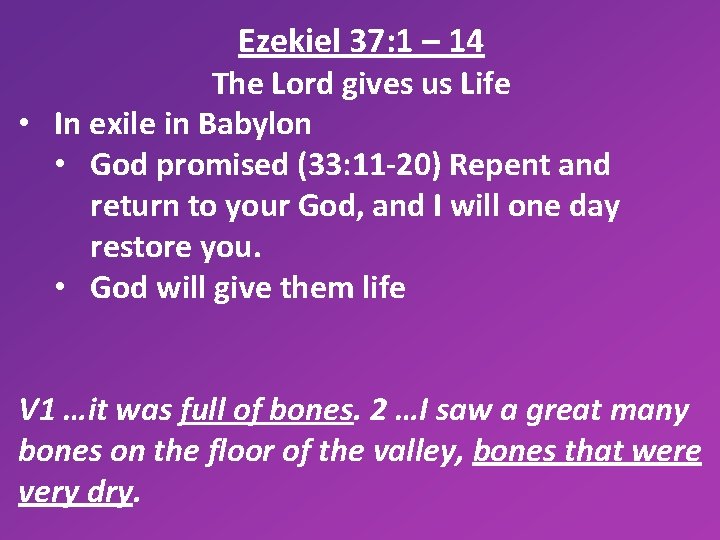 Ezekiel 37:1 – 14
The Lord gives us Life

• In exile in Babylon
  • God promised (33:11-20) Repent and return to your God, and I will one day restore you.
  • God will give them life

V1 …it was full of bones. 2 …I saw a great many bones on the floor of the valley, bones that were very dry.